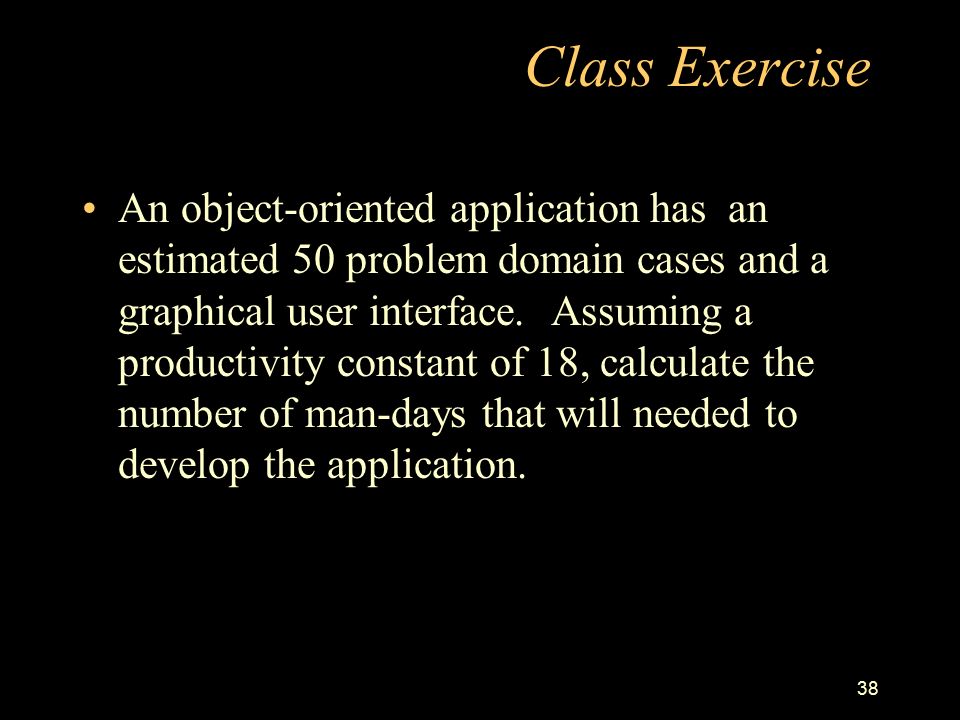 Class Exercise

• An object-oriented application has an estimated 50 problem domain cases and a graphical user interface. Assuming a productivity constant of 18, calculate the number of man-days that will needed to develop the application.

38